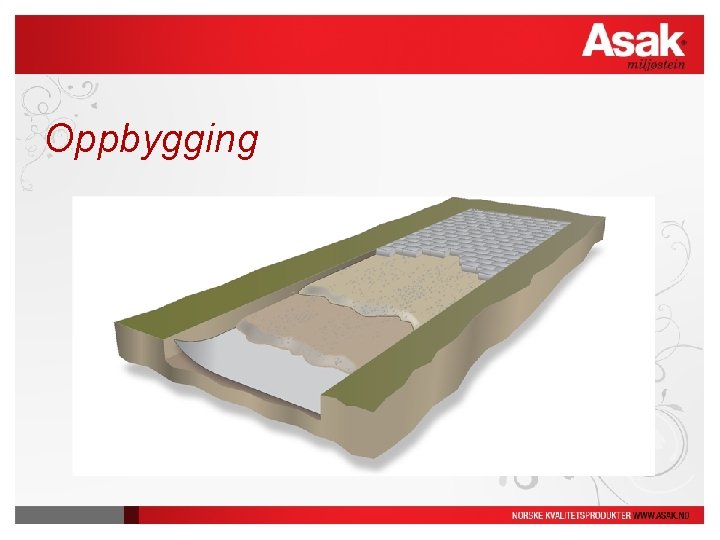 Asak
miljøstein

Oppbygging

NORSKE KVALITETSPRODUKTER WWW.ASAK.NO